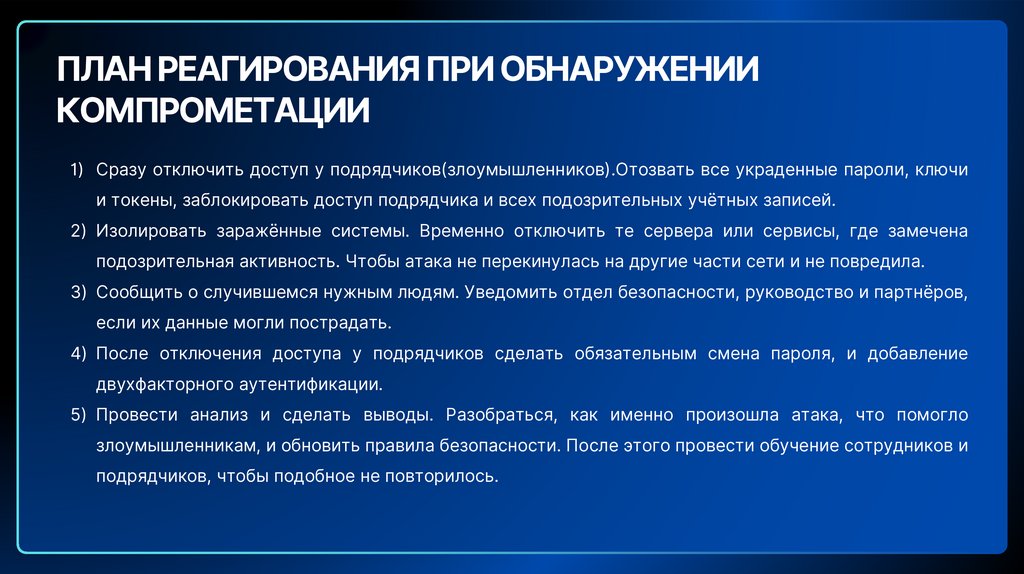 ПЛАН РЕАГИРОВАНИЯ ПРИ ОБНАРУЖЕНИИ КОМПРОМЕТАЦИИ

1) Сразу отключить доступ у подрядчиков(злоумышленников).Отозвать все украденные пароли, ключи и токены, заблокировать доступ подрядчика и всех подозрительных учётных записей.

2) Изолировать заражённые системы. Временно отключить те сервера или сервисы, где замечена подозрительная активность. Чтобы атака не перекинулась на другие части сети и не повредила.

3) Сообщить о случившемся нужным людям. Уведомить отдел безопасности, руководство и партнёров, если их данные могли пострадать.

4) После отключения доступа у подрядчиков сделать обязательным смена пароля, и добавление двухфакторного аутентификации.

5) Провести анализ и сделать выводы. Разобраться, как именно произошла атака, что помогло злоумышленникам, и обновить правила безопасности. После этого провести обучение сотрудников и подрядчиков, чтобы подобное не повторилось.